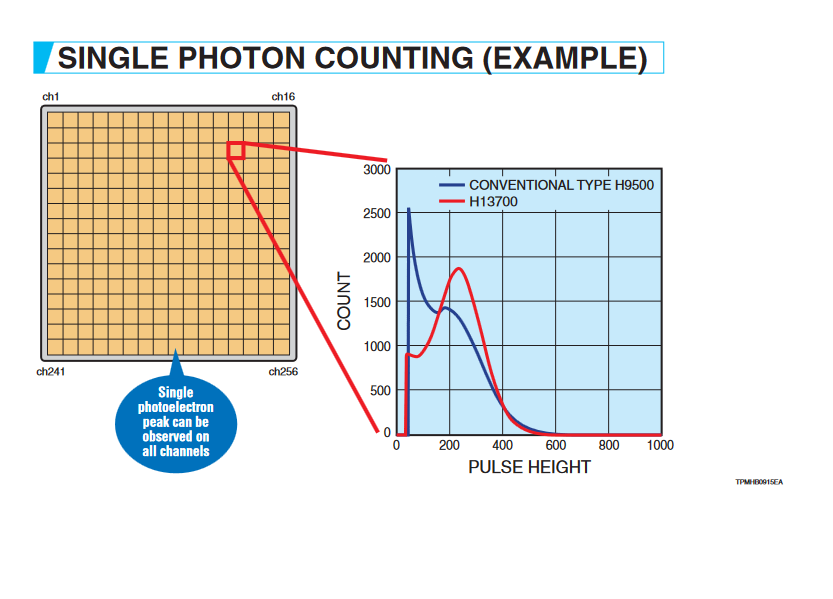 SINGLE PHOTON COUNTING (EXAMPLE)

ch1

ch16

ch241

ch256

Single photoelectron peak can be observed on all channels

CONVENTIONAL TYPE H9500
H13700

COUNT

3000
2500
2000
1500
1000
500
0

0
200
400
600
800
1000

PULSE HEIGHT

TPMHB0915EA